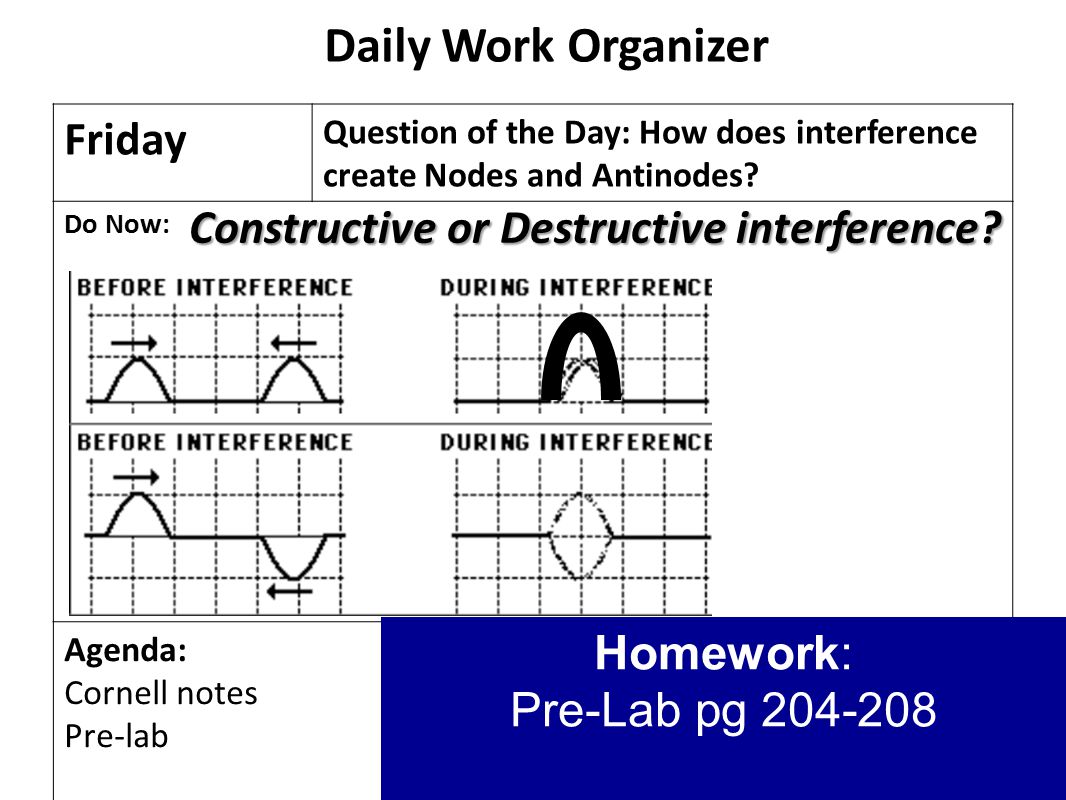 Daily Work Organizer

| Friday | Question of the Day: How does interference create Nodes and Antinodes? |
|---|---|

Do Now: Constructive or Destructive interference?

BEFORE INTERFERENCE

DURING INTERFERENCE

BEFORE INTERFERENCE

DURING INTERFERENCE

Agenda:
Cornell notes
Pre-lab

Homework:
Pre-Lab pg 204-208